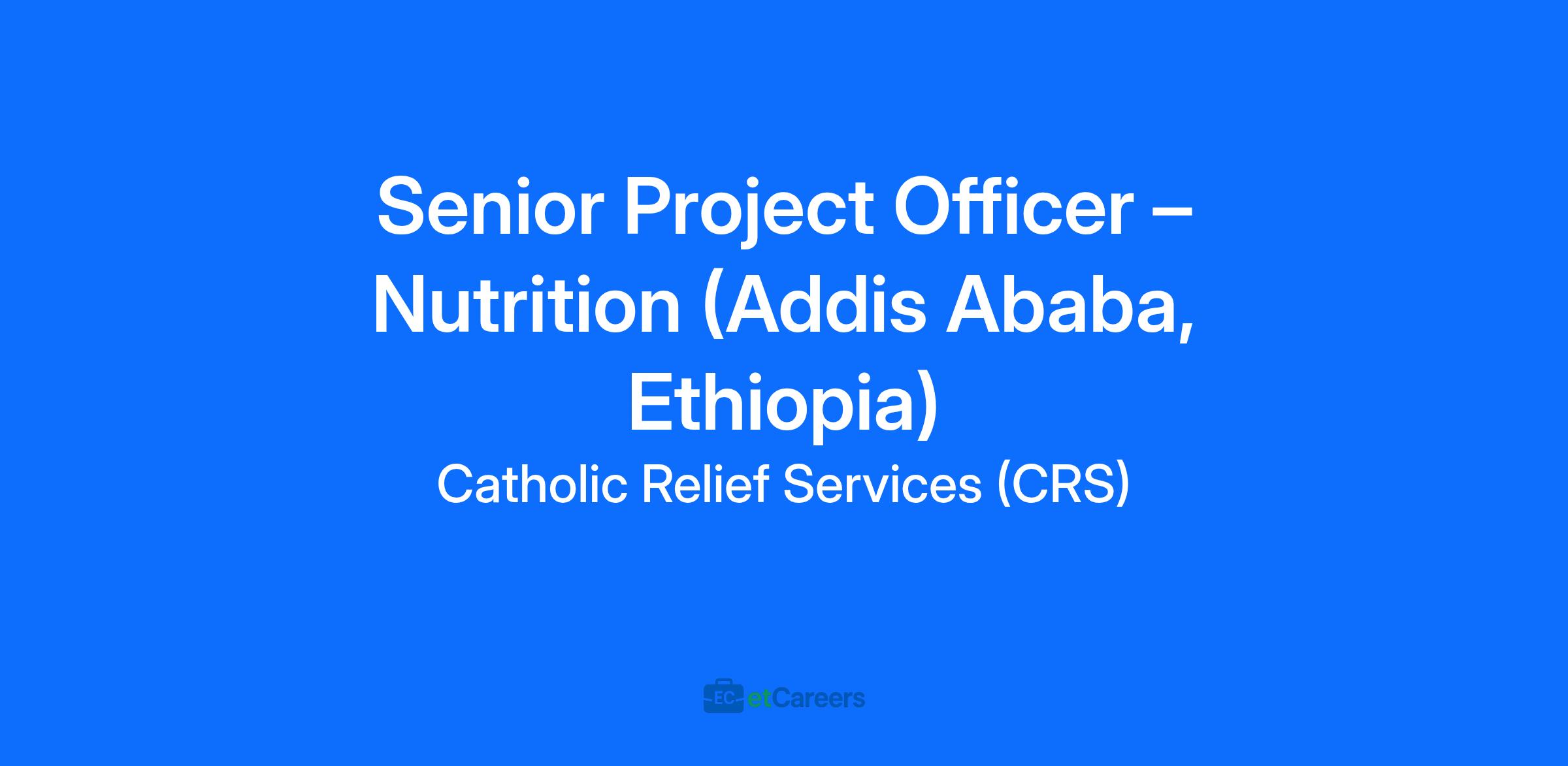 Senior Project Officer – Nutrition (Addis Ababa, Ethiopia)

Catholic Relief Services (CRS)

EC etCareers